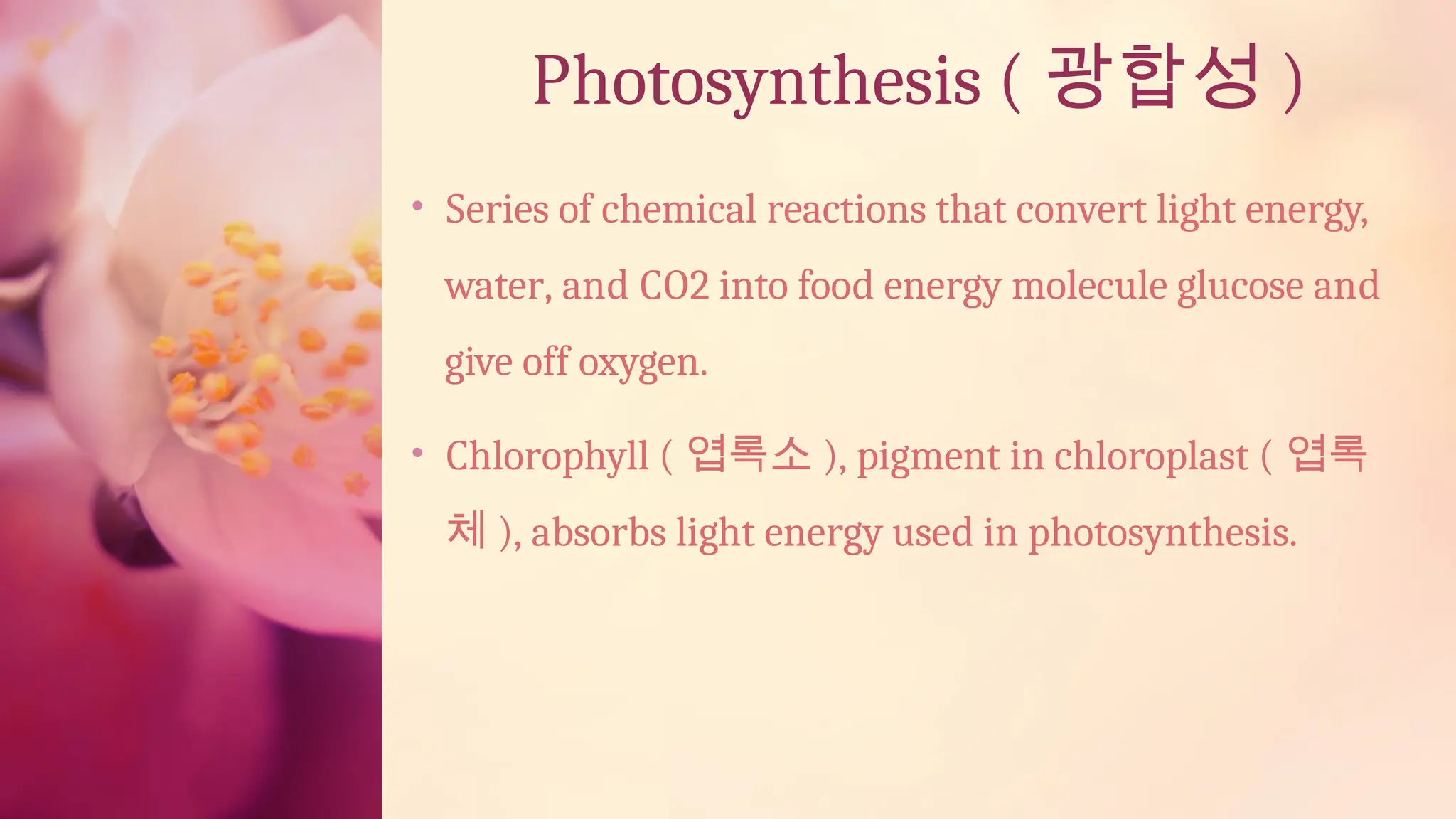 Photosynthesis ( 광합성 )

• Series of chemical reactions that convert light energy, water, and CO2 into food energy molecule glucose and give off oxygen.

• Chlorophyll ( 엽록소 ), pigment in chloroplast ( 엽록체 ), absorbs light energy used in photosynthesis.